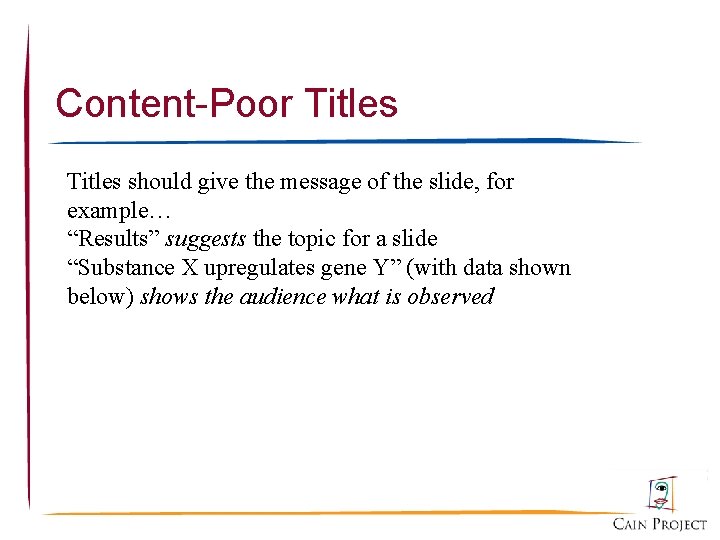 Content-Poor Titles

Titles should give the message of the slide, for example…
“Results” suggests the topic for a slide
“Substance X upregulates gene Y” (with data shown below) shows the audience what is observed

CAIN PROJECT